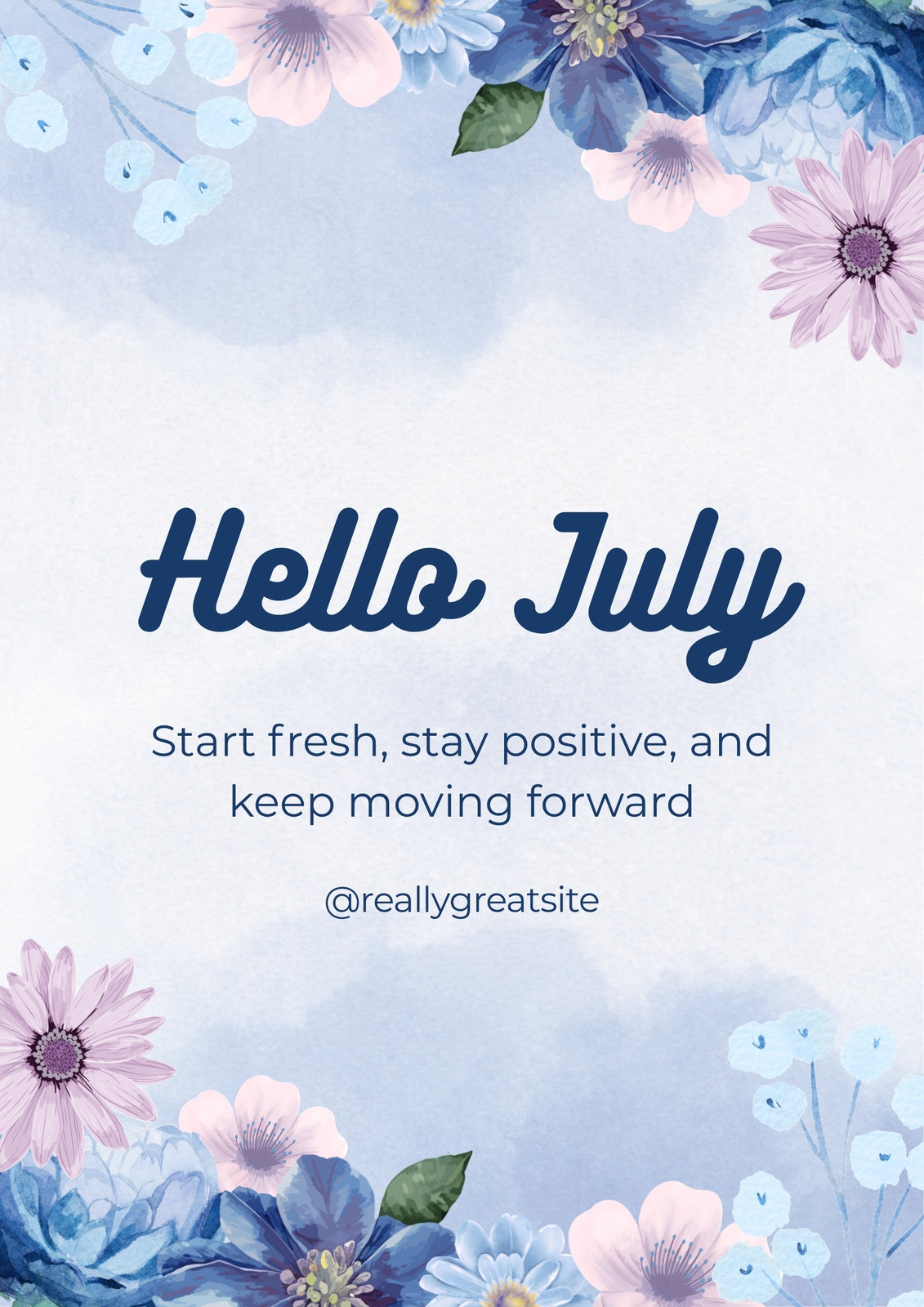 Hello July

Start fresh, stay positive, and keep moving forward

@reallygreatsite